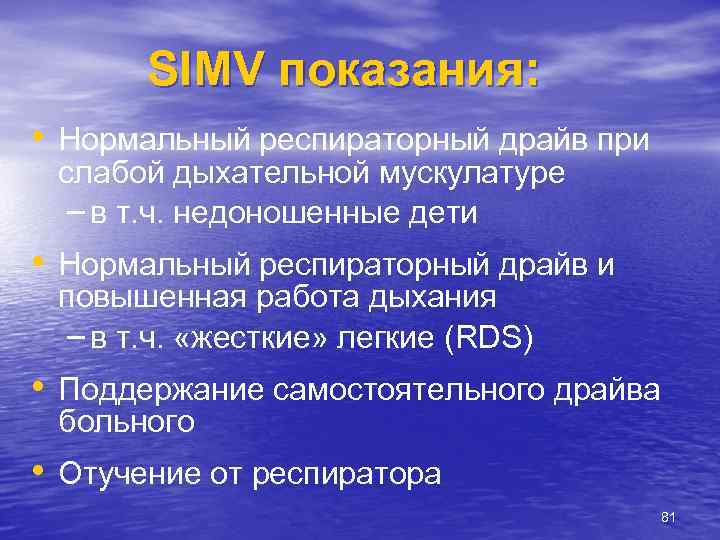 SIMV показания:

• Нормальный респираторный драйв при слабой дыхательной мускулатуре
– в т.ч. недоношенные дети

• Нормальный респираторный драйв и повышенная работа дыхания
– в т.ч. «жесткие» легкие (RDS)

• Поддержание самостоятельного драйва больного

• Отучение от респиратора

81